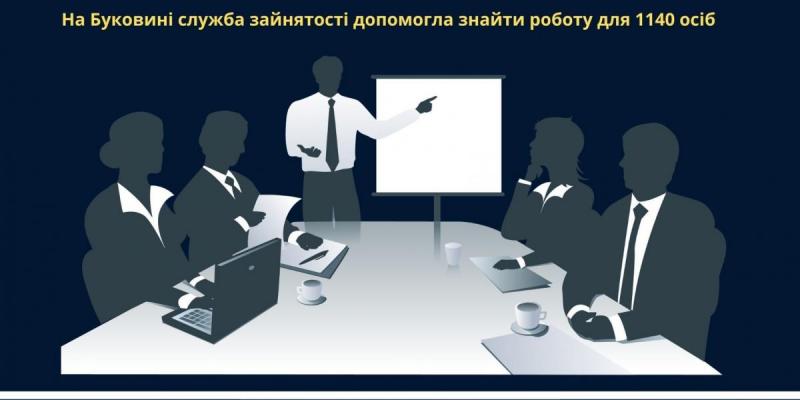 На Буковині служба зайнятості допомогла знайти роботу для 1140 осіб